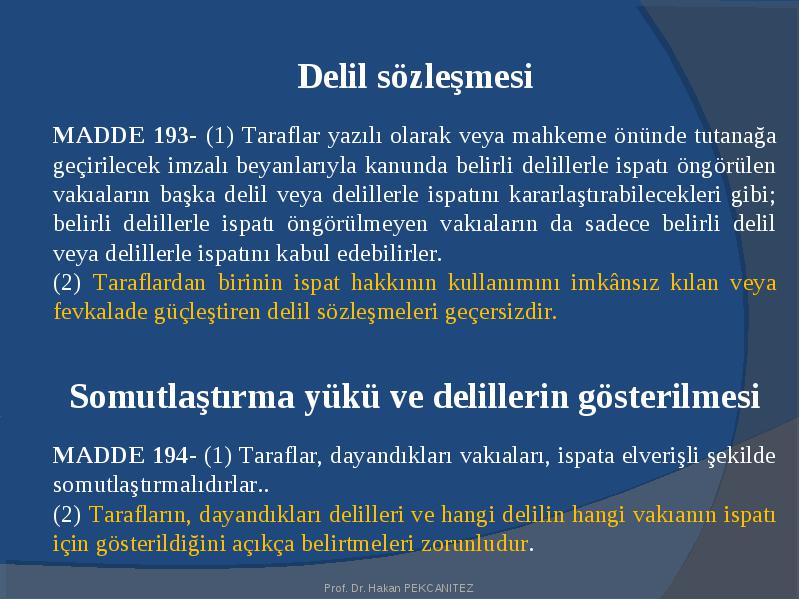 Delil sözleşmesi

MADDE 193- (1) Taraflar yazılı olarak veya mahkeme önünde tutanağa geçirilecek imzalı beyanlarıyla kanunda belirli delillerle ispatı öngörülen vakıaların başka delil veya delillerle ispatını kararlaştırabilecekleri gibi; belirli delillerle ispatı öngörülmeyen vakıaların da sadece belirli delil veya delillerle ispatını kabul edebilirler.
(2) Taraflardan birinin ispat hakkının kullanımını imkânsız kılan veya fevkalade güçleştiren delil sözleşmeleri geçersizdir.

Somutlaştırma yükü ve delillerin gösterilmesi

MADDE 194- (1) Taraflar, dayandıkları vakıaları, ispata elverişli şekilde somutlaştırmalıdırlar..
(2) Tarafların, dayandıkları delilleri ve hangi delilin hangi vakıanın ispatı için gösterildiğini açıkça belirtmeleri zorunludur.

Prof. Dr. Hakan PEKCANITEZ